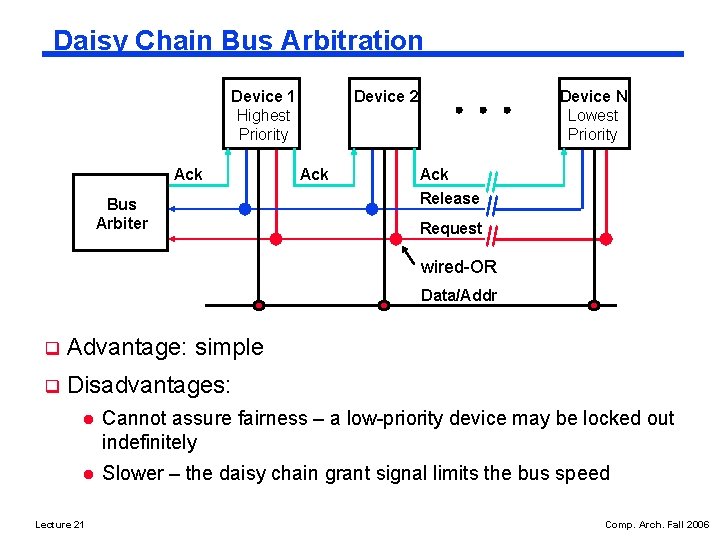 Daisy Chain Bus Arbitration

Device 1
Highest
Priority

Device 2

Device N
Lowest
Priority

Bus
Arbiter

Ack

Ack

Ack

Release

Request

wired-OR

Data/Addr

Advantage: simple

Disadvantages:

Cannot assure fairness – a low-priority device may be locked out indefinitely

Slower – the daisy chain grant signal limits the bus speed

Lecture 21

Comp. Arch. Fall 2006